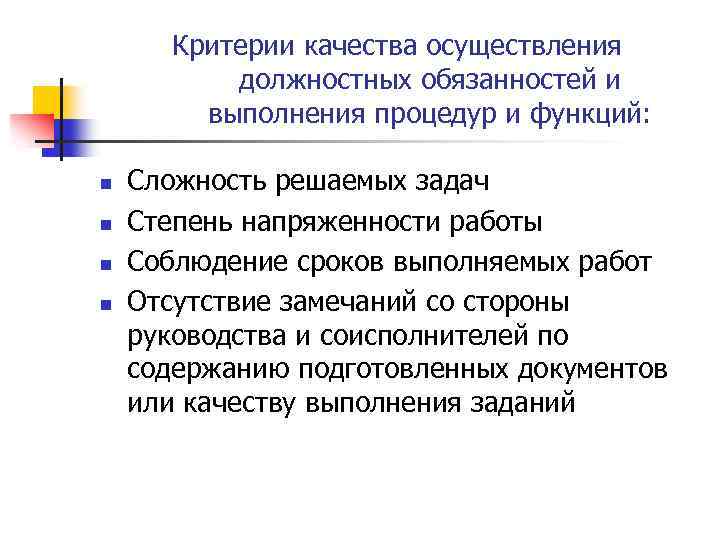 Критерии качества осуществления должностных обязанностей и выполнения процедур и функций:

- Сложность решаемых задач
- Степень напряженности работы
- Соблюдение сроков выполняемых работ
- Отсутствие замечаний со стороны руководства и соисполнителей по содержанию подготовленных документов или качеству выполнения заданий